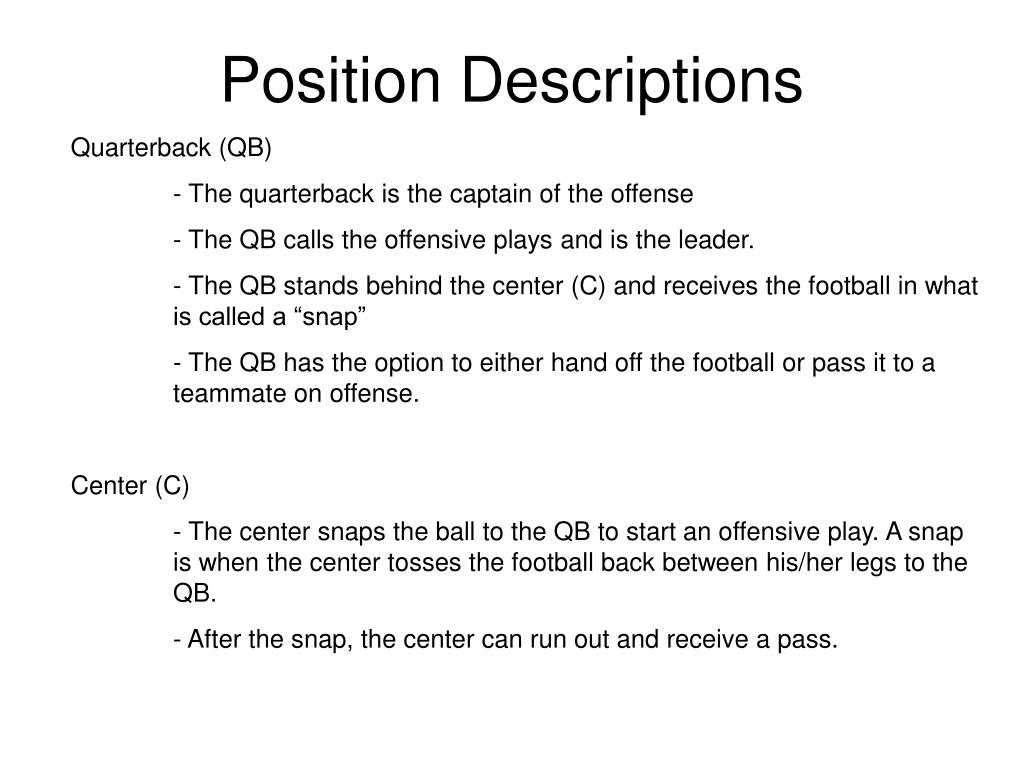 Position Descriptions

Quarterback (QB)

- The quarterback is the captain of the offense

- The QB calls the offensive plays and is the leader.

- The QB stands behind the center (C) and receives the football in what is called a “snap”

- The QB has the option to either hand off the football or pass it to a teammate on offense.

Center (C)

- The center snaps the ball to the QB to start an offensive play. A snap is when the center tosses the football back between his/her legs to the QB.

- After the snap, the center can run out and receive a pass.